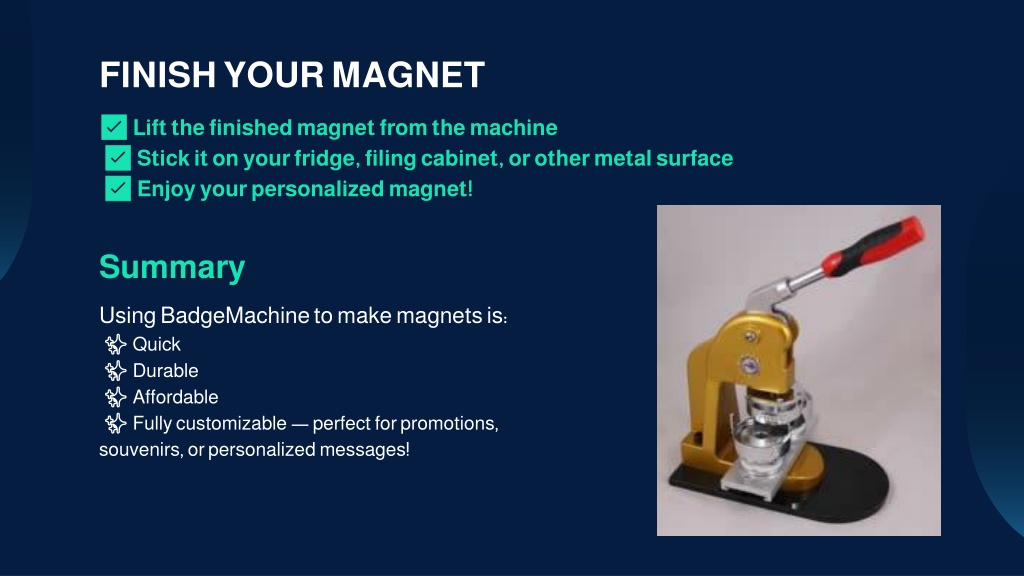 FINISH YOUR MAGNET

✅ Lift the finished magnet from the machine
✅ Stick it on your fridge, filing cabinet, or other metal surface
✅ Enjoy your personalized magnet!

Summary

Using BadgeMachine to make magnets is:
✨ Quick
✨ Durable
✨ Affordable
✨ Fully customizable — perfect for promotions, souvenirs, or personalized messages!